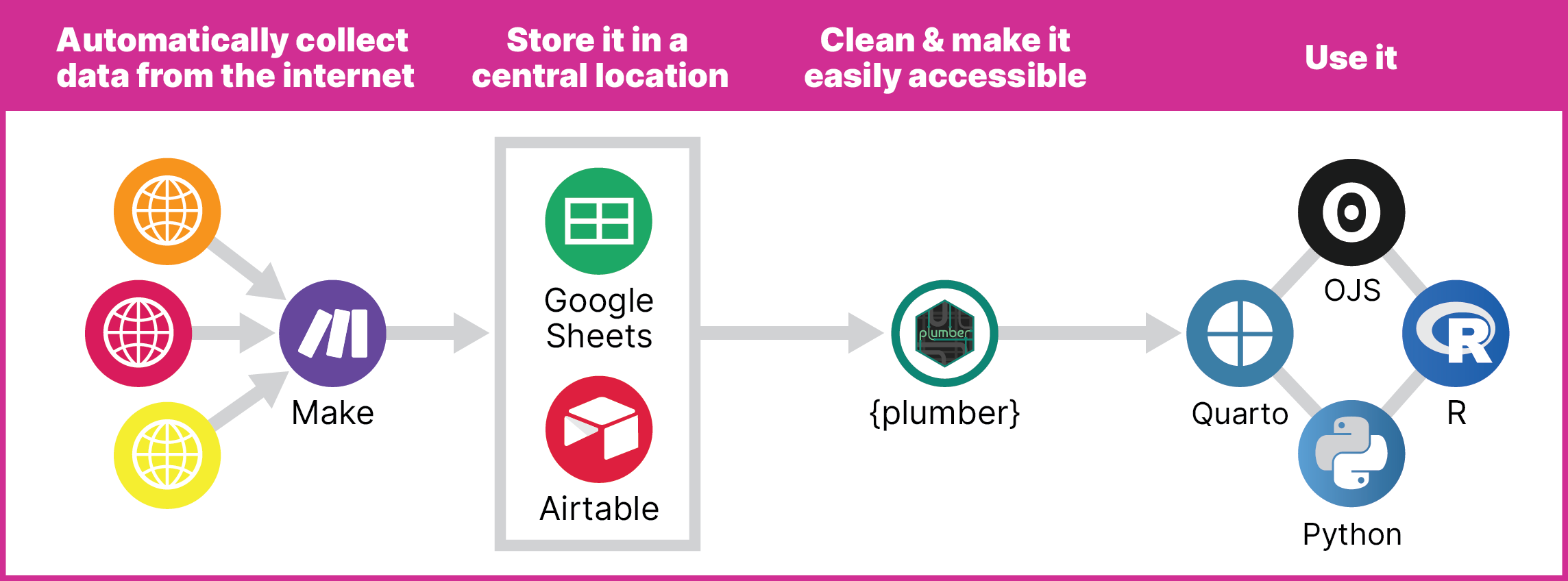 Automatically collect data from the internet

Store it in a central location

Clean & make it easily accessible

Use it

Make

Google Sheets

Airtable

plumber

{plumber}

OJS

Quarto

R

Python